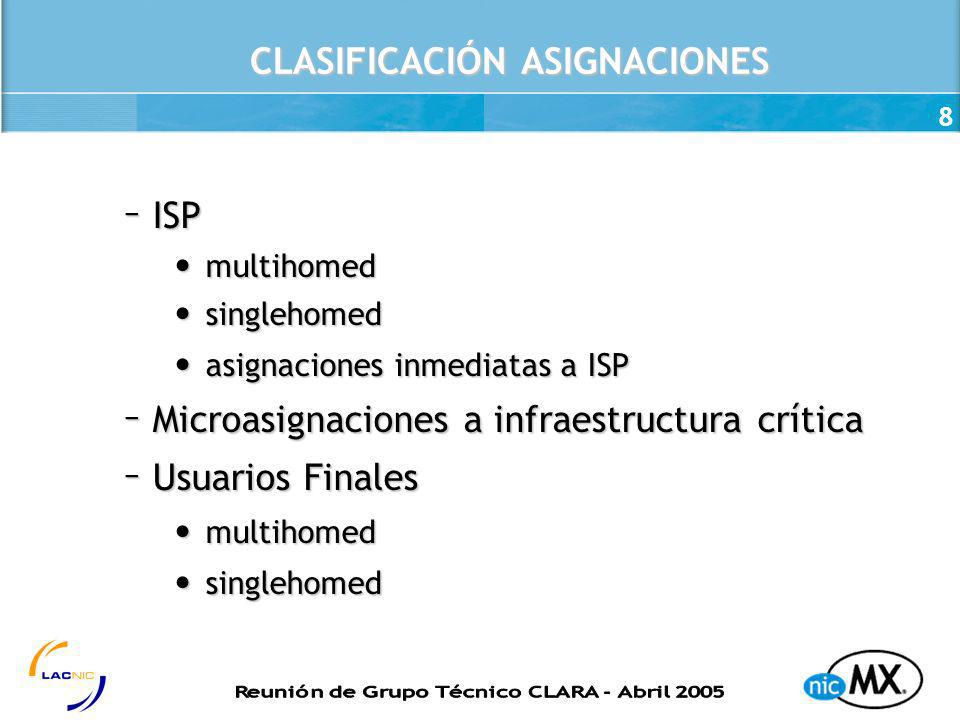 CLASIFICACIÓN ASIGNACIONES

8

– ISP
• multihomed
• singlehomed
• asignaciones inmediatas a ISP
– Microasignaciones a infraestructura crítica
– Usuarios Finales
• multihomed
• singlehomed

LACNIC

Reunión de Grupo Técnico CLARA - Abril 2005

nic MX